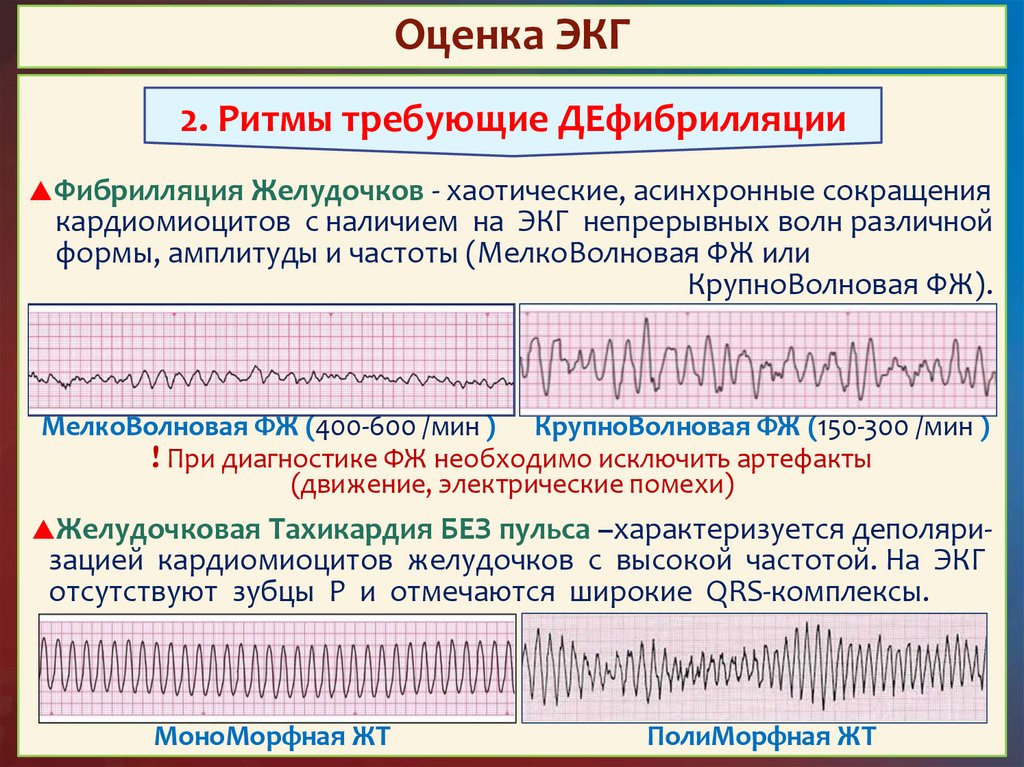 Оценка ЭКГ

2. Ритмы требующие ДЕфибрилляции

▲Фибрилляция Желудочков - хаотические, асинхронные сокращения кардиомиоцитов с наличием на ЭКГ непрерывных волн различной формы, амплитуды и частоты (МелкоВолновая ФЖ или КрупноВолновая ФЖ).

МелкоВолновая ФЖ (400-600 /мин )

КрупноВолновая ФЖ (150-300 /мин )

! При диагностике ФЖ необходимо исключить артефакты (движение, электрические помехи)

▲Желудочковая Тахикардия БЕЗ пульса –характеризуется деполяризацией кардиомиоцитов желудочков с высокой частотой. На ЭКГ отсутствуют зубцы Р и отмечаются широкие QRS-комплексы.

МоноМорфная ЖТ

ПолиМорфная ЖТ